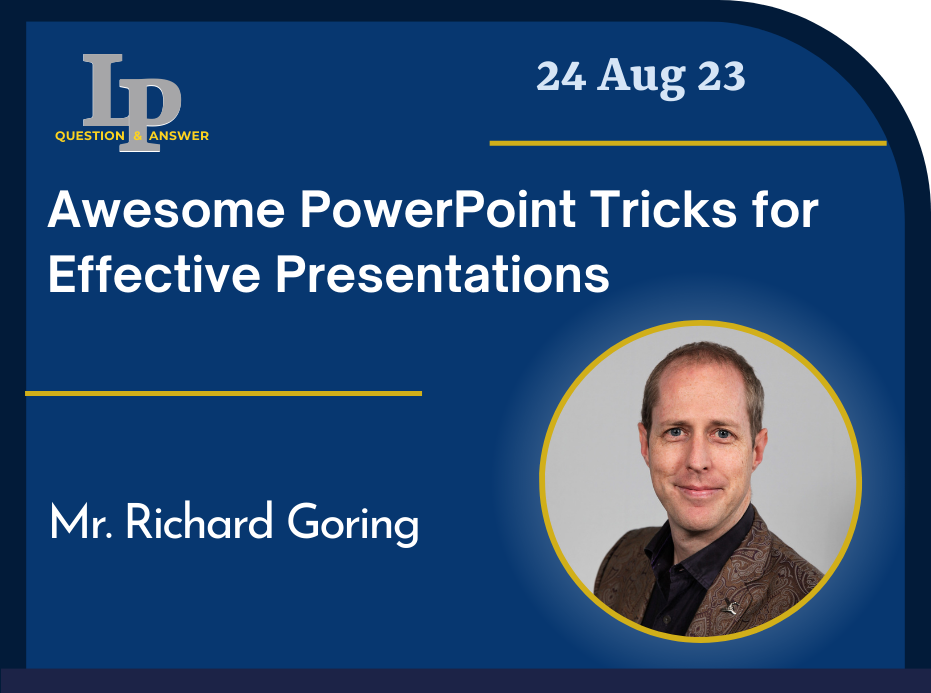 LP
QUESTION & ANSWER

24 Aug 23

Awesome PowerPoint Tricks for Effective Presentations

Mr. Richard Goring